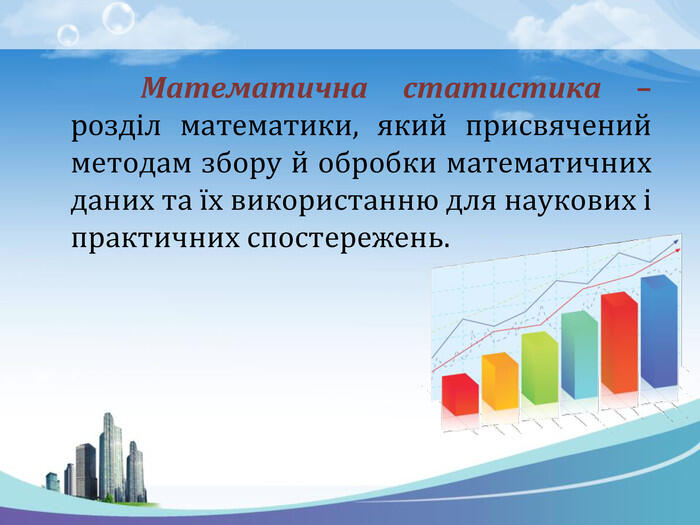 Математична статистика – розділ математики, який присвячений методам збору й обробки математичних даних та їх використанню для наукових і практичних спостережень.